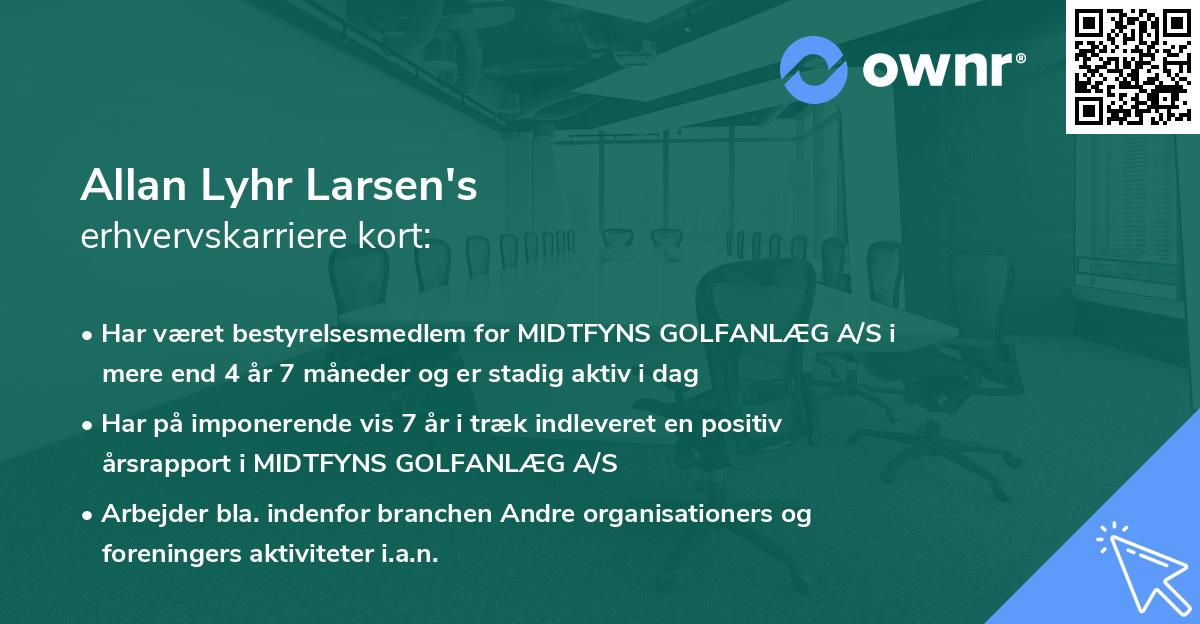 ownr®

Allan Lyhr Larsen's
erhvervskarriere kort:

• Har været bestyrelsesmedlem for MIDTFYNS GOLFANLÆG A/S i mere end 4 år 7 måneder og er stadig aktiv i dag

• Har på imponerende vis 7 år i træk indleveret en positiv årsrapport i MIDTFYNS GOLFANLÆG A/S

• Arbejder bla. indenfor branchen Andre organisationers og foreningers aktiviteter i.a.n.